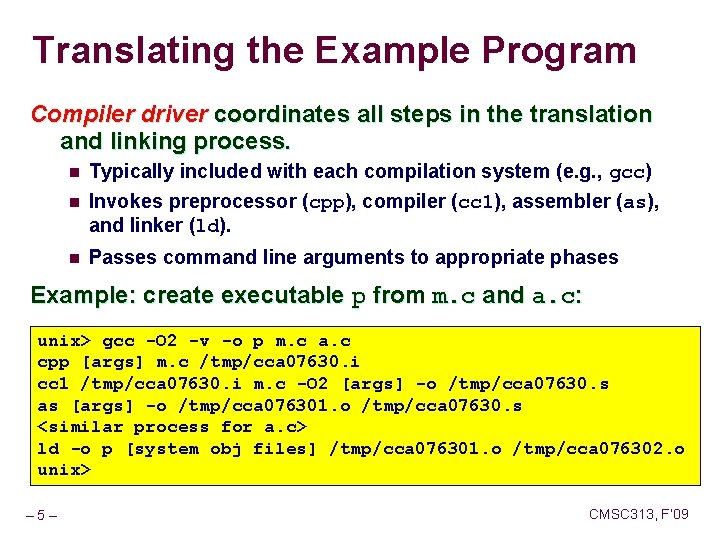 Translating the Example Program

Compiler driver coordinates all steps in the translation and linking process.

- Typically included with each compilation system (e.g., gcc)
- Invokes preprocessor (cpp), compiler (cc1), assembler (as), and linker (ld).
- Passes command line arguments to appropriate phases

Example: create executable p from m.c and a.c:

unix> gcc -O2 -v -o p m.c a.c
cpp [args] m.c /tmp/cca07630.i
cc1 /tmp/cca07630.i m.c -O2 [args] -o /tmp/cca07630.s
as [args] -o /tmp/cca076301.o /tmp/cca07630.s
<similar process for a.c>
ld -o p [system obj files] /tmp/cca076301.o /tmp/cca076302.o
unix>

– 5 –

CMSC313, F'09